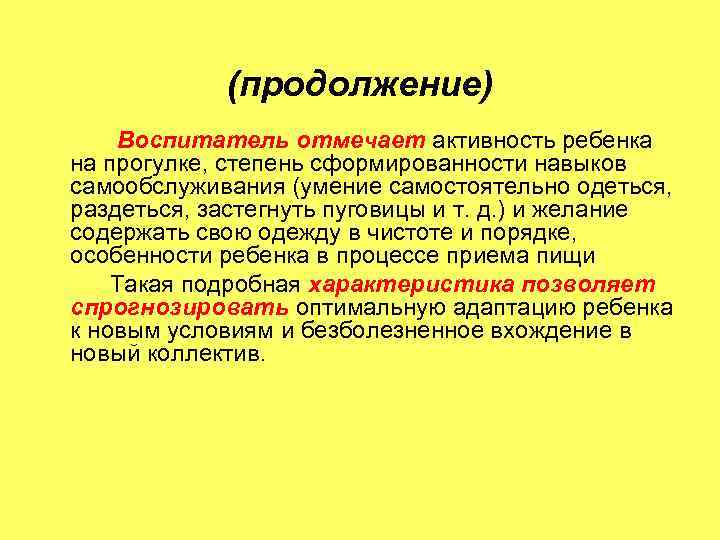 (продолжение)

Воспитатель отмечает активность ребенка на прогулке, степень сформированности навыков самообслуживания (умение самостоятельно одеться, раздеться, застегнуть пуговицы и т. д.) и желание содержать свою одежду в чистоте и порядке, особенности ребенка в процессе приема пищи

Такая подробная характеристика позволяет спрогнозировать оптимальную адаптацию ребенка к новым условиям и безболезненное вхождение в новый коллектив.